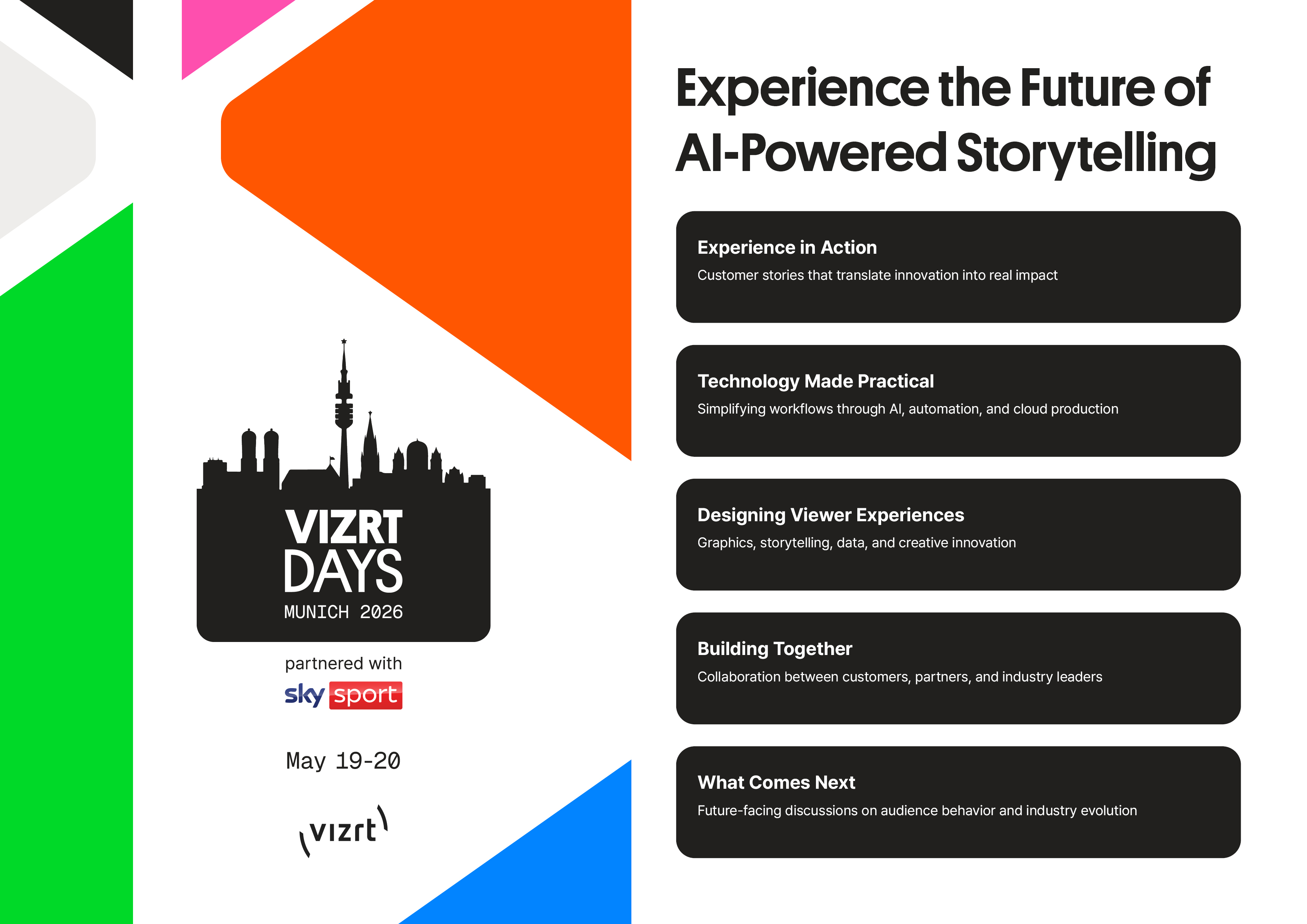 VIZRT DAYS
MUNICH 2026

partnered with
sky sport

May 19-20

vizrt

Experience the Future of AI-Powered Storytelling

Experience in Action
Customer stories that translate innovation into real impact

Technology Made Practical
Simplifying workflows through AI, automation, and cloud production

Designing Viewer Experiences
Graphics, storytelling, data, and creative innovation

Building Together
Collaboration between customers, partners, and industry leaders

What Comes Next
Future-facing discussions on audience behavior and industry evolution